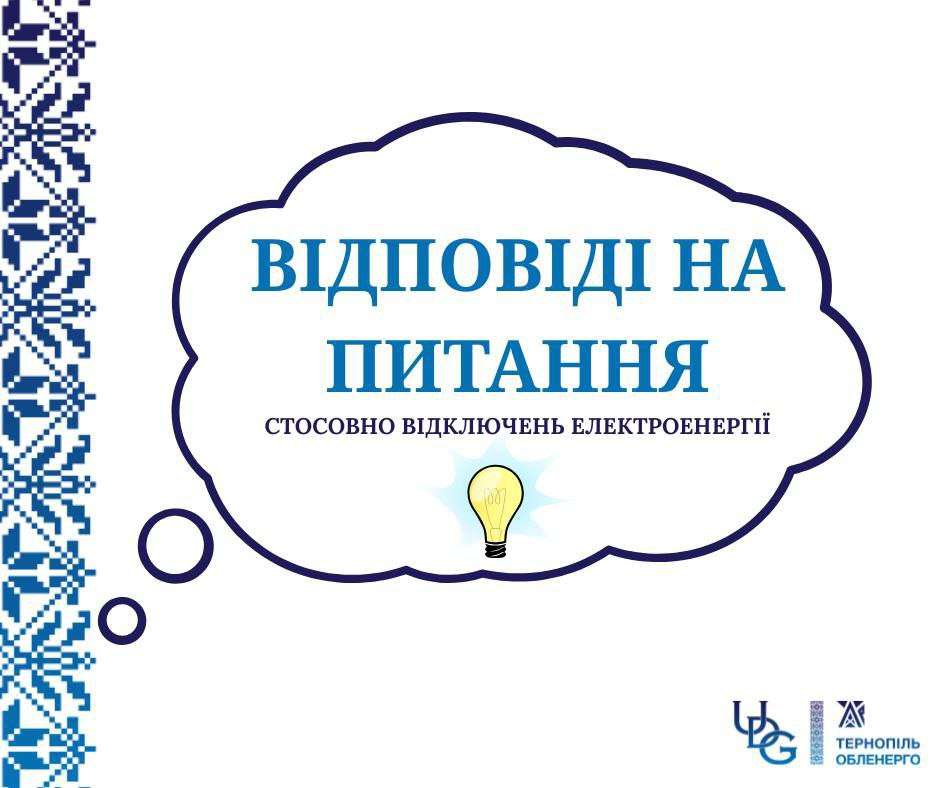 ВІДПОВІДІ НА ПИТАННЯ

СТОСОВНО ВІДКЛЮЧЕНЬ ЕЛЕКТРОЕНЕРГІЇ

UDG

ТЕРНОПІЛЬ ОБЛЕНЕРГО